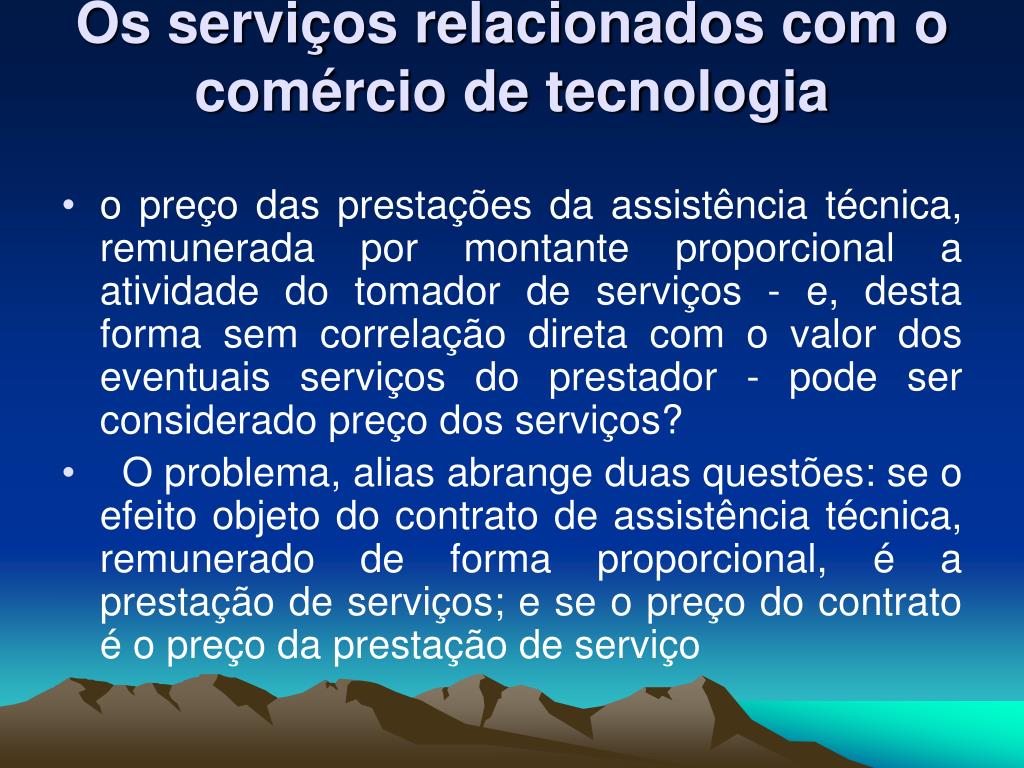 Os serviços relacionados com o comércio de tecnologia

• o preço das prestações da assistência técnica, remunerada por montante proporcional a atividade do tomador de serviços - e, desta forma sem correlação direta com o valor dos eventuais serviços do prestador - pode ser considerado preço dos serviços?

• O problema, alias abrange duas questões: se o efeito objeto do contrato de assistência técnica, remunerado de forma proporcional, é a prestação de serviços; e se o preço do contrato é o preço da prestação de serviço